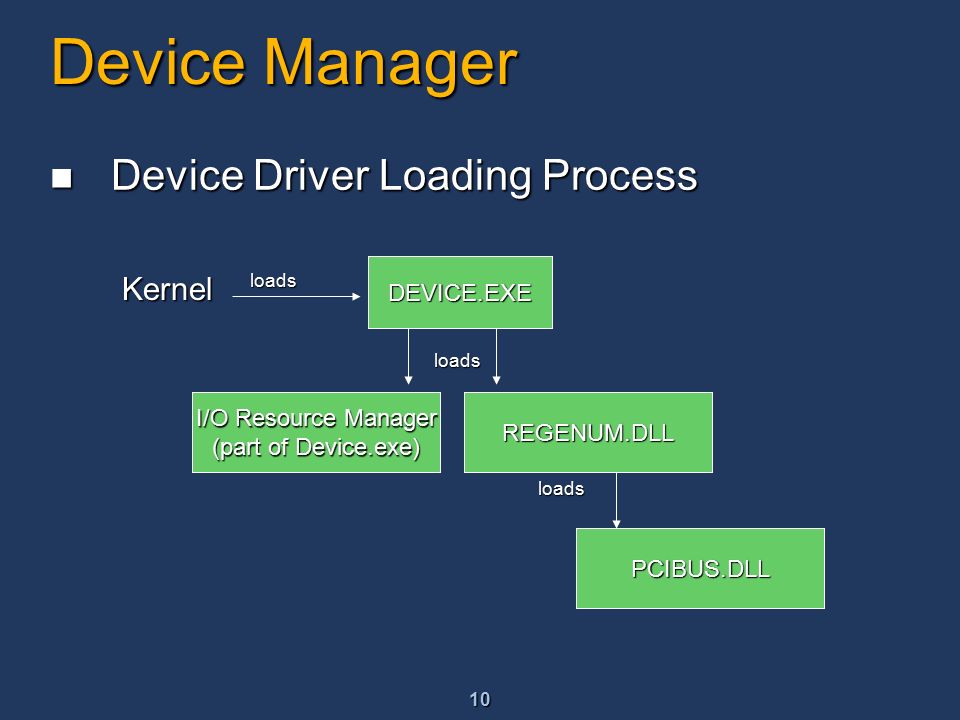 Device Manager

■ Device Driver Loading Process

Kernel

loads

DEVICE.EXE

loads

I/O Resource Manager (part of Device.exe)

REGENUM.DLL

loads

PCIBUS.DLL

10